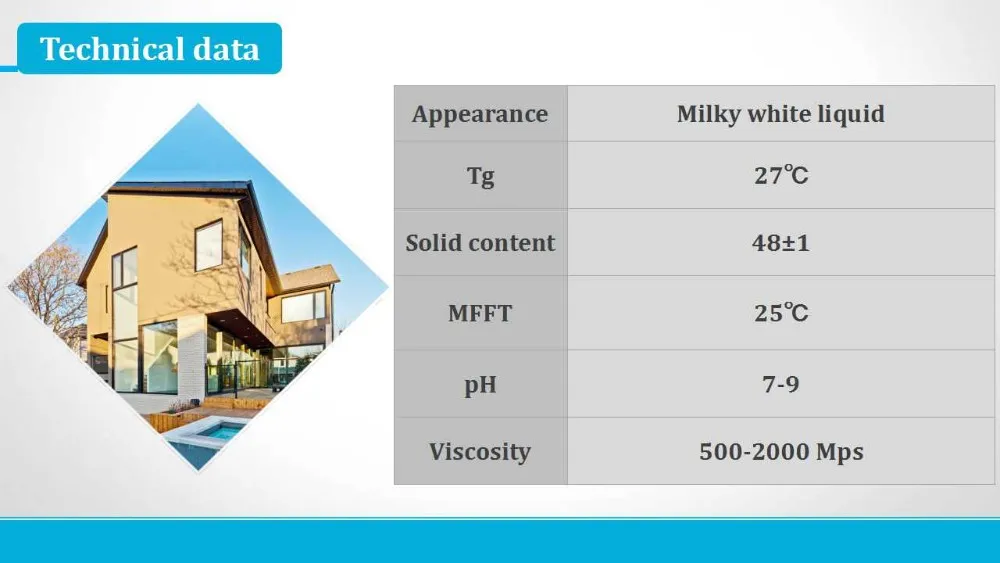 Technical data

| Appearance | Milky white liquid |
|---|---|
| Tg | 27℃ |
| Solid content | 48±1 |
| MFFT | 25℃ |
| pH | 7-9 |
| Viscosity | 500-2000 Mps |